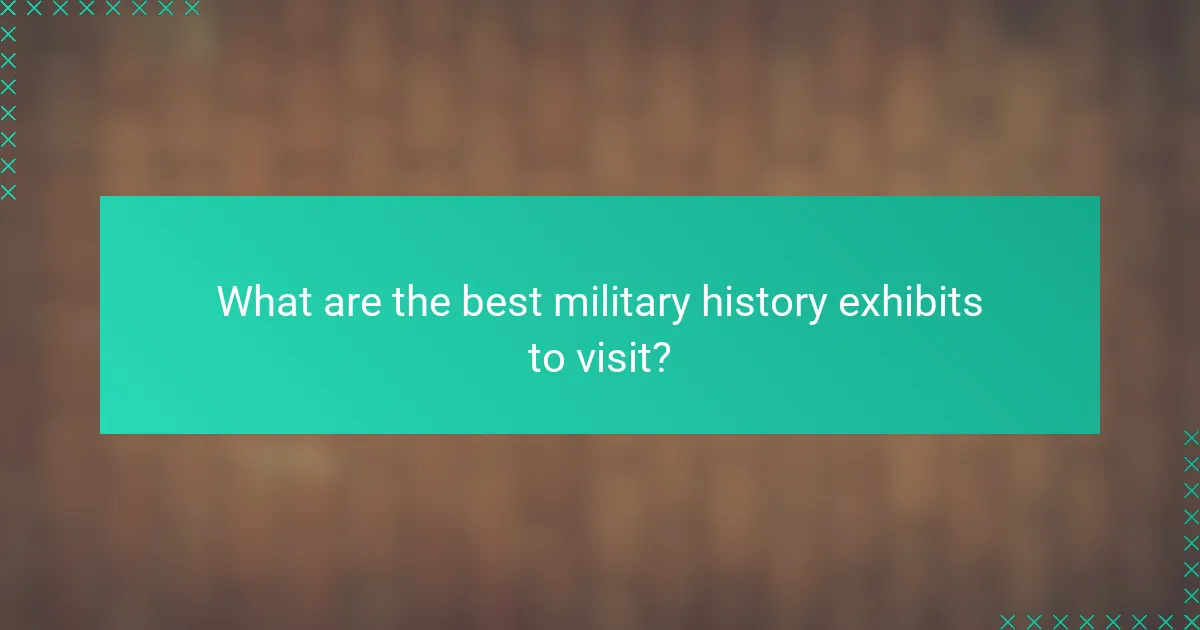 What are the best military history exhibits to visit?